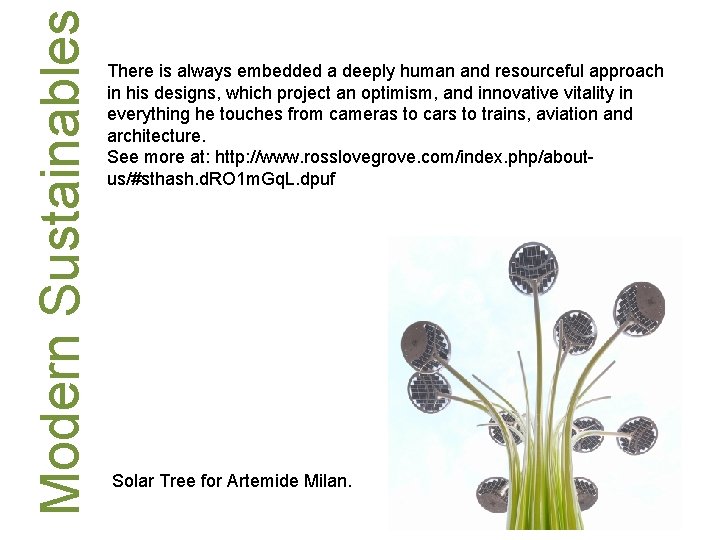 Modern Sustainables

There is always embedded a deeply human and resourceful approach in his designs, which project an optimism, and innovative vitality in everything he touches from cameras to cars to trains, aviation and architecture.
See more at: http://www.rosslovegrove.com/index.php/about-us/#sthash.dRO1mGqL.dpuf

Solar Tree for Artemide Milan.